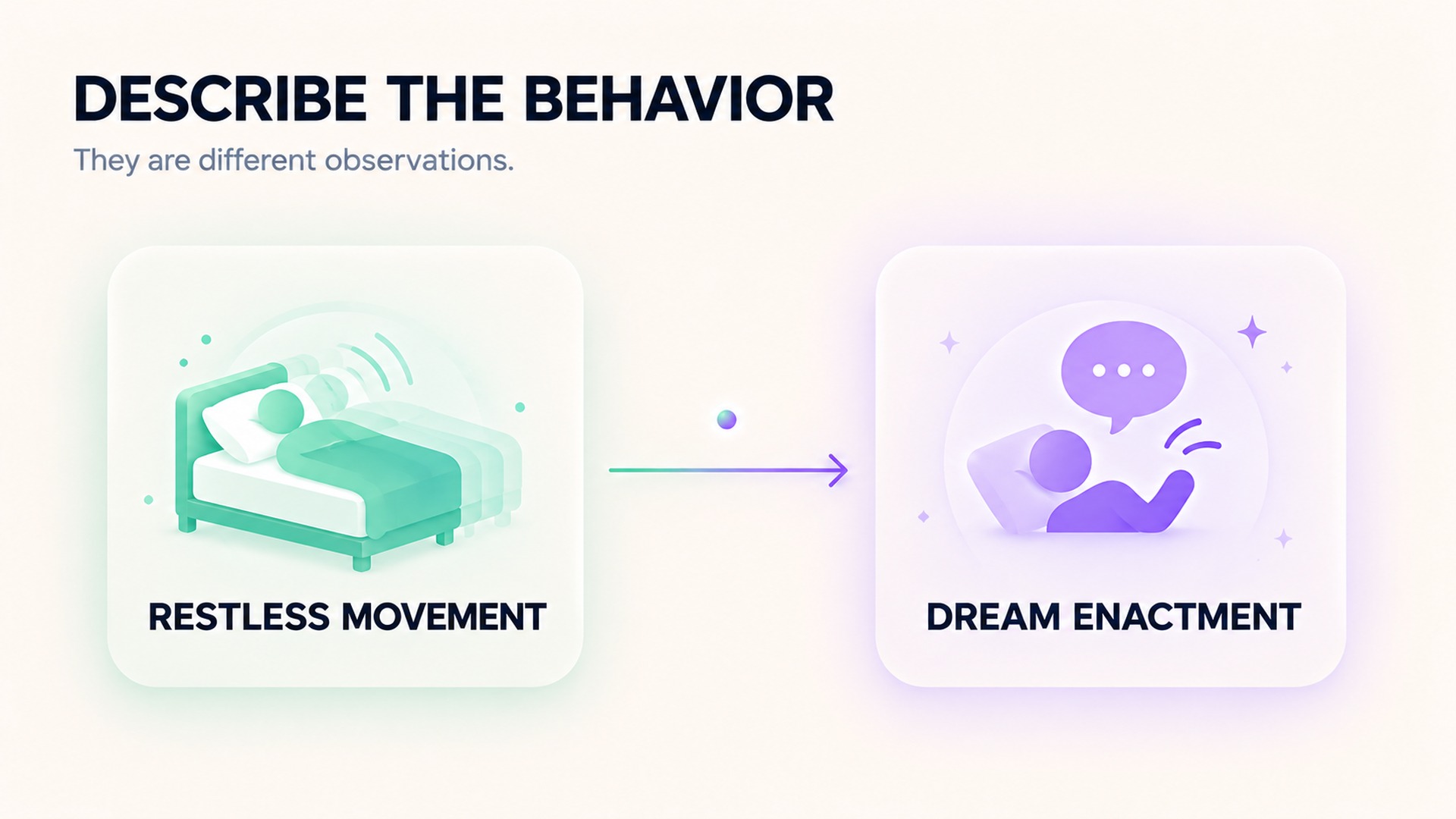 DESCRIBE THE BEHAVIOR

They are different observations.

RESTLESS MOVEMENT

DREAM ENACTMENT